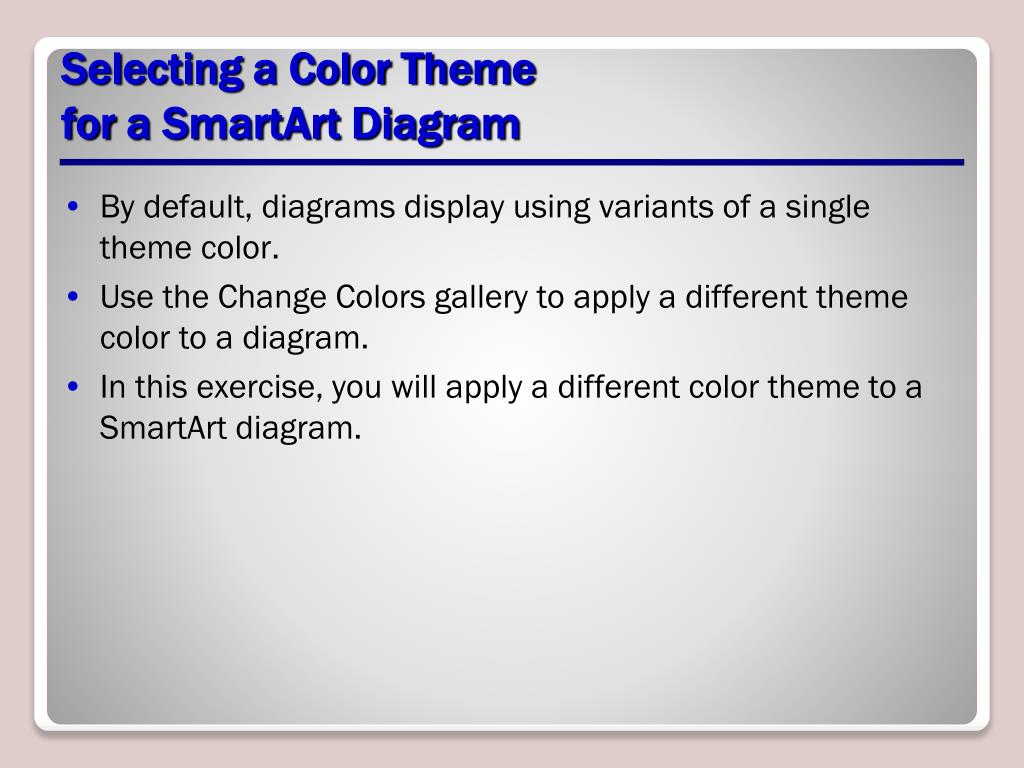 Selecting a Color Theme
for a SmartArt Diagram

• By default, diagrams display using variants of a single theme color.
• Use the Change Colors gallery to apply a different theme color to a diagram.
• In this exercise, you will apply a different color theme to a SmartArt diagram.